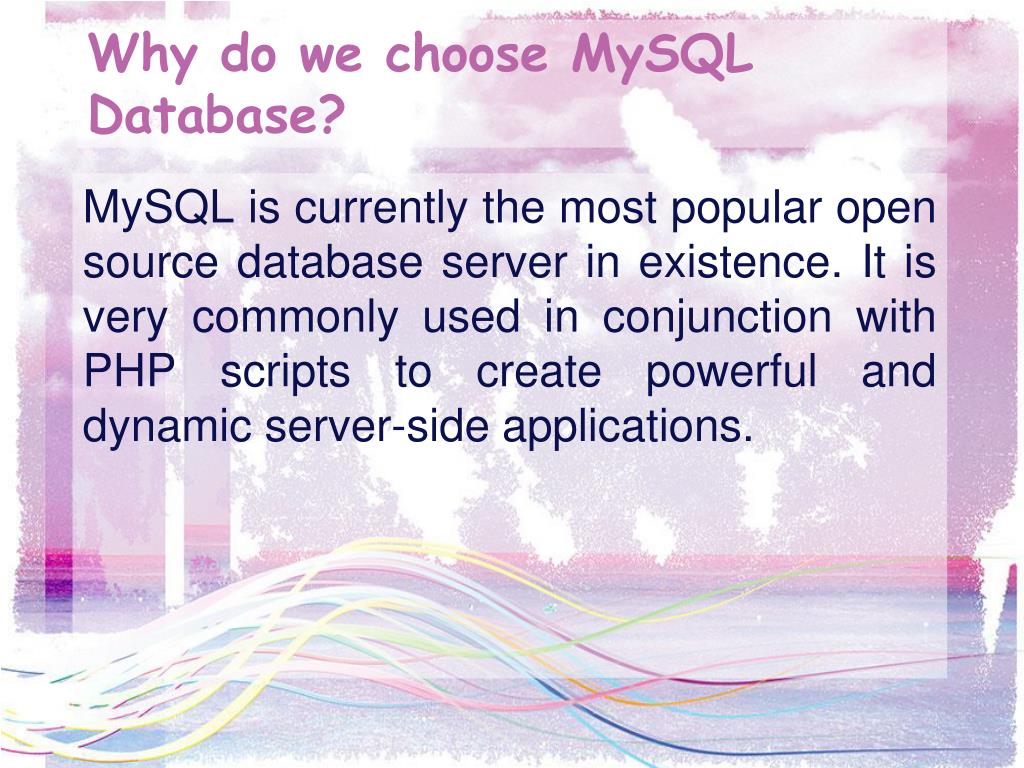 Why do we choose MySQL Database?

MySQL is currently the most popular open source database server in existence. It is very commonly used in conjunction with PHP scripts to create powerful and dynamic server-side applications.